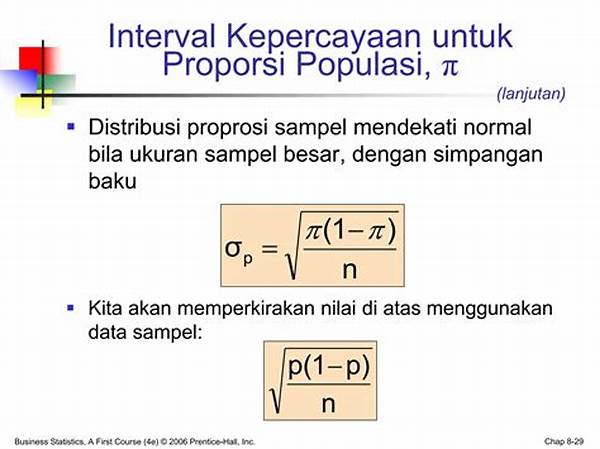 Interval Kepercayaan untuk Proporsi Populasi, $\pi$

(lanjutan)

▪ Distribusi proprosi sampel mendekati normal bila ukuran sampel besar, dengan simpangan baku

$\sigma_p = \sqrt{\frac{\pi(1-\pi)}{n}}$

▪ Kita akan memperkirakan nilai di atas menggunakan data sampel:

$\sqrt{\frac{p(1-p)}{n}}$

Business Statistics, A First Course (4e) © 2006 Prentice-Hall, Inc.

Chap 8-29